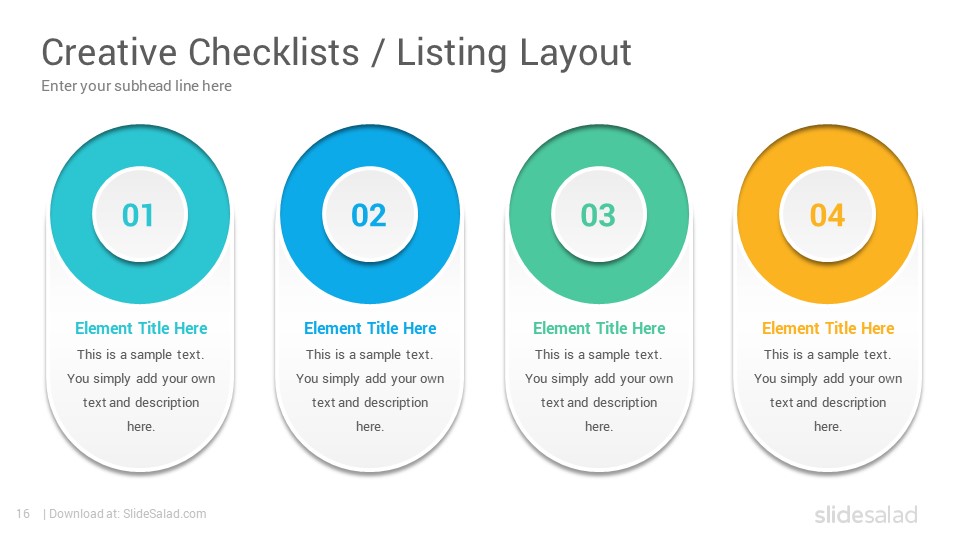 Creative Checklists / Listing Layout
Enter your subhead line here

01

Element Title Here
This is a sample text. You simply add your own text and description here.

02

Element Title Here
This is a sample text. You simply add your own text and description here.

03

Element Title Here
This is a sample text. You simply add your own text and description here.

04

Element Title Here
This is a sample text. You simply add your own text and description here.

16 | Download at: SlideSalad.com

slidesalad